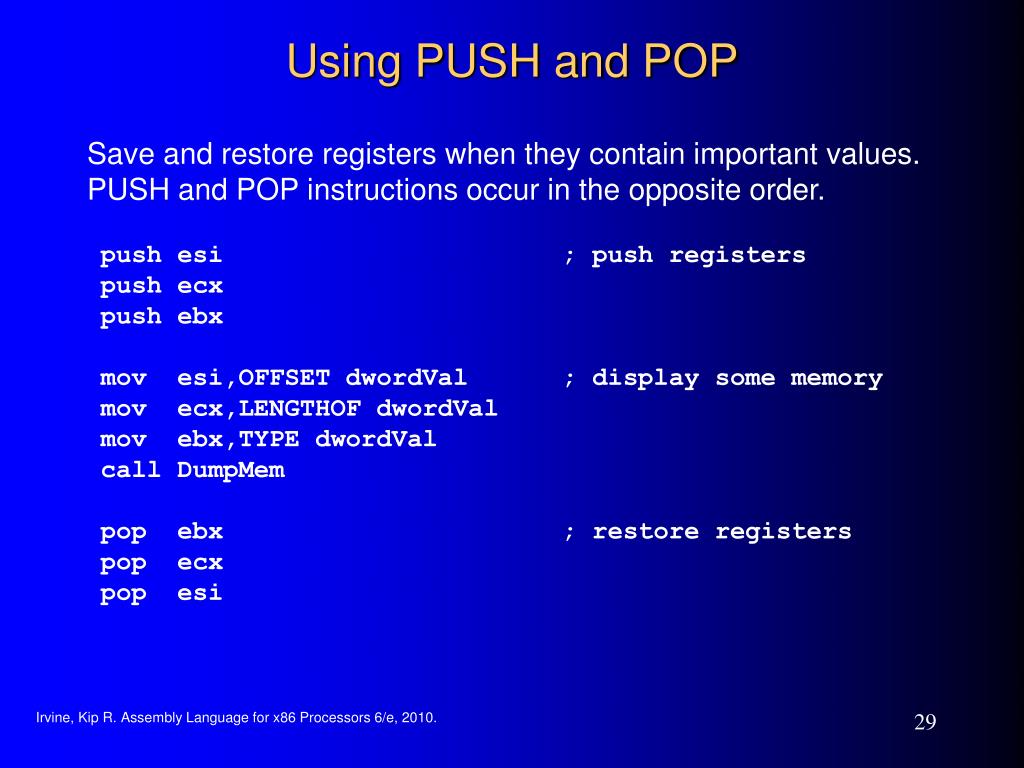 Using PUSH and POP

Save and restore registers when they contain important values. PUSH and POP instructions occur in the opposite order.

push esi ; push registers
push ecx
push ebx

mov esi,OFFSET dwordVal ; display some memory
mov ecx,LENGTHOF dwordVal
mov ebx,TYPE dwordVal
call DumpMem

pop ebx ; restore registers
pop ecx
pop esi

Irvine, Kip R. Assembly Language for x86 Processors 6/e, 2010.

29